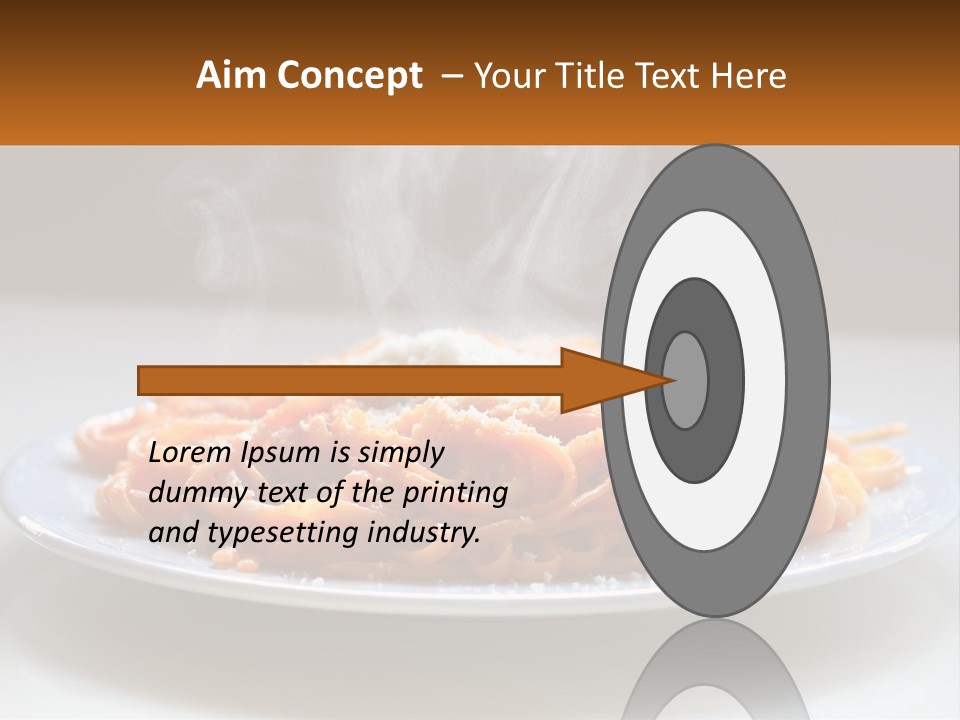 Aim Concept – Your Title Text Here

Lorem Ipsum is simply dummy text of the printing and typesetting industry.